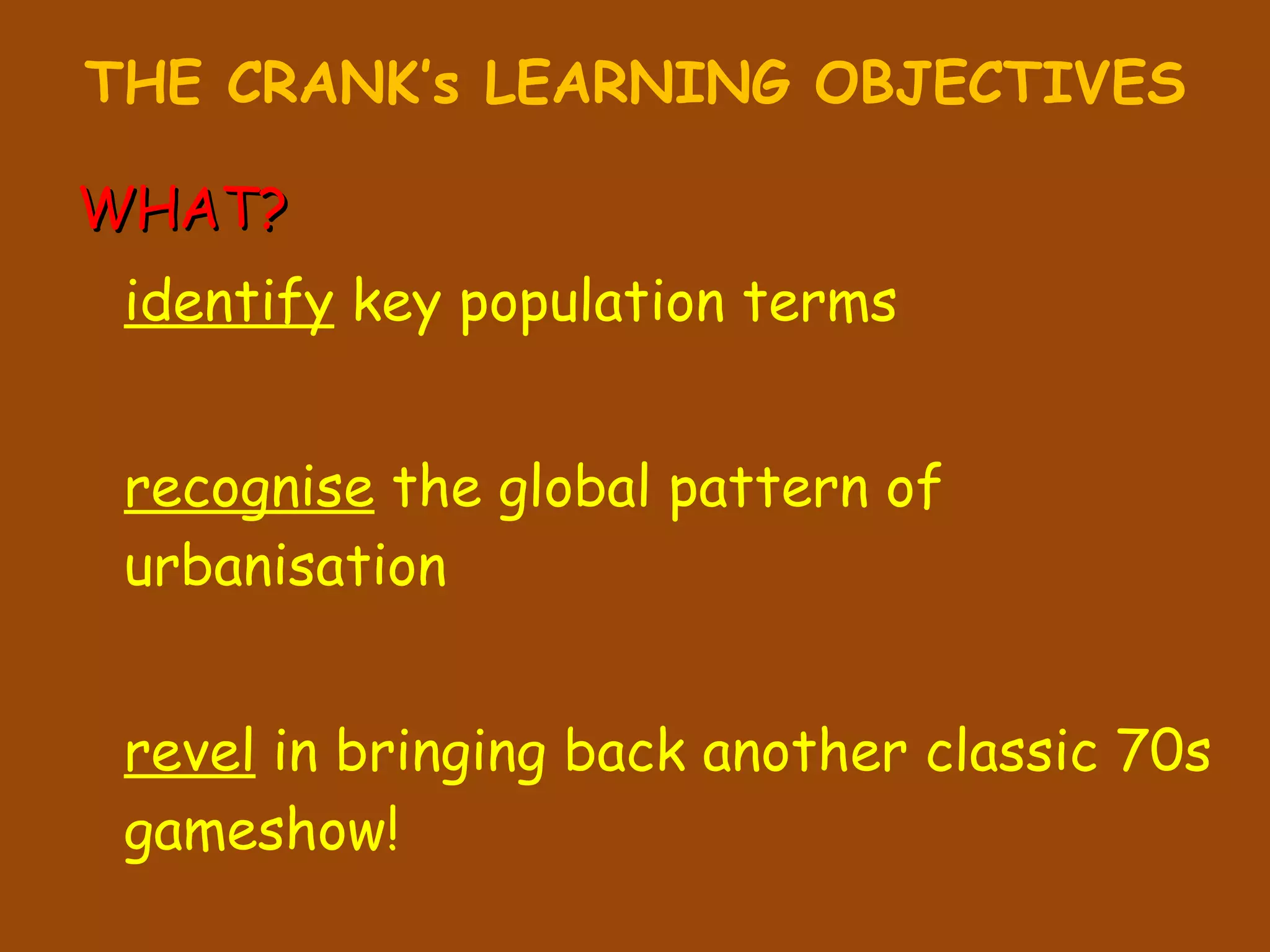 THE CRANK's LEARNING OBJECTIVES

WHAT?

identify key population terms

recognise the global pattern of urbanisation

revel in bringing back another classic 70s gameshow!